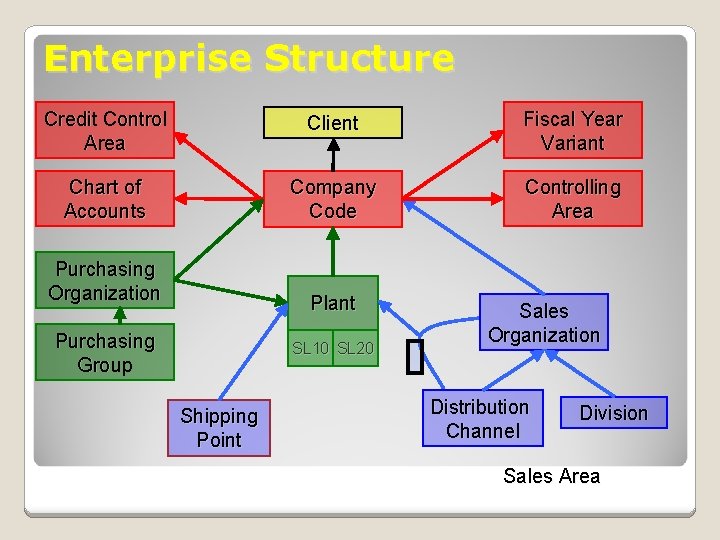 Enterprise Structure

Credit Control Area

Client

Fiscal Year Variant

Chart of Accounts

Company Code

Controlling Area

Purchasing Organization

Plant

SL10

SL20

Sales Organization

Purchasing Group

Shipping Point

Distribution Channel

Division

Sales Area